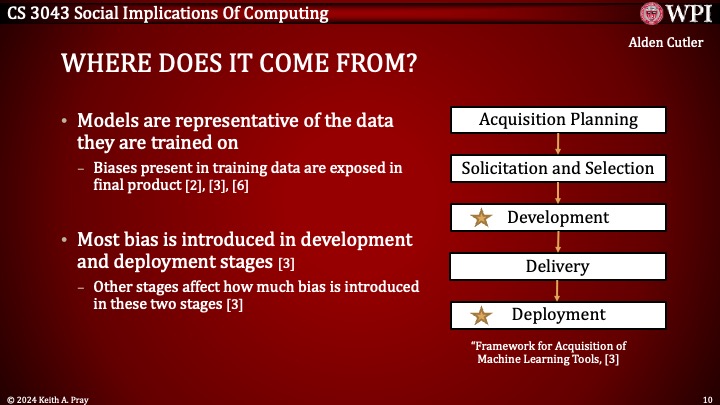 CS 3043 Social Implications Of Computing

WPI

Alden Cutler

WHERE DOES IT COME FROM?

• Models are representative of the data they are trained on
– Biases present in training data are exposed in final product [2], [3], [6]

• Most bias is introduced in development and deployment stages [3]
– Other stages affect how much bias is introduced in these two stages [3]

Acquisition Planning

Solicitation and Selection

Development

Delivery

Deployment

"Framework for Acquisition of Machine Learning Tools, [3]

© 2024 Keith A. Pray

10